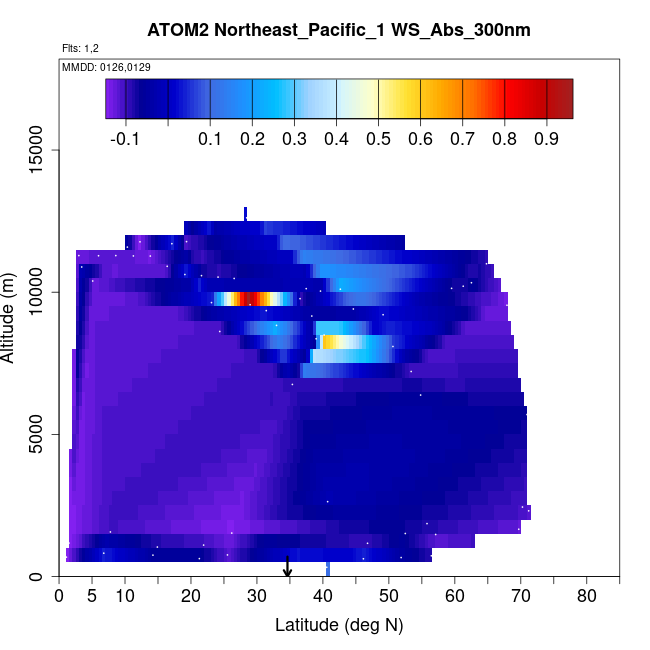 ATOM2 Northeast_Pacific_1 WS_Abs_300nm

Flts: 1,2

MMDD: 0126,0129

-0.1 0.1 0.2 0.3 0.4 0.5 0.6 0.7 0.8 0.9

Altitude (m)

0
5000
10000
15000

0 5 10 20 30 40 50 60 70 80

Latitude (deg N)